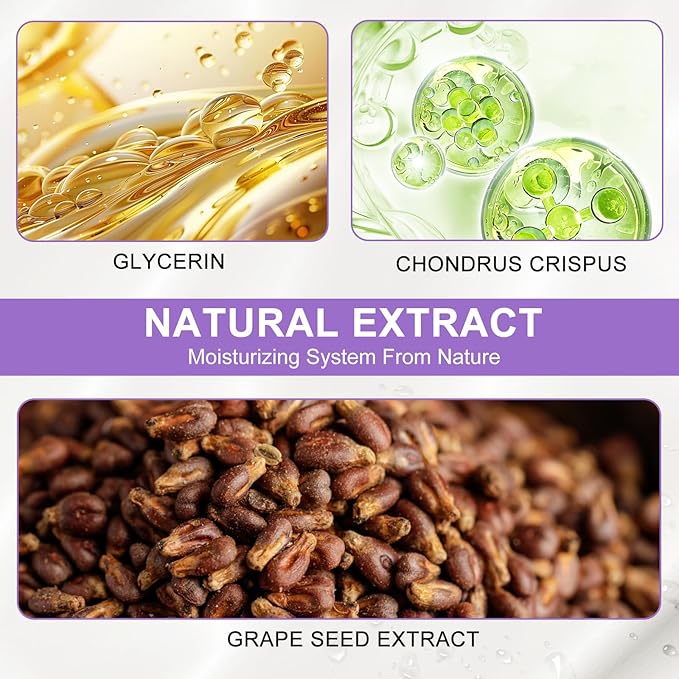 GLYCERIN

CHONDRUS CRISPUS

NATURAL EXTRACT
Moisturizing System From Nature

GRAPE SEED EXTRACT